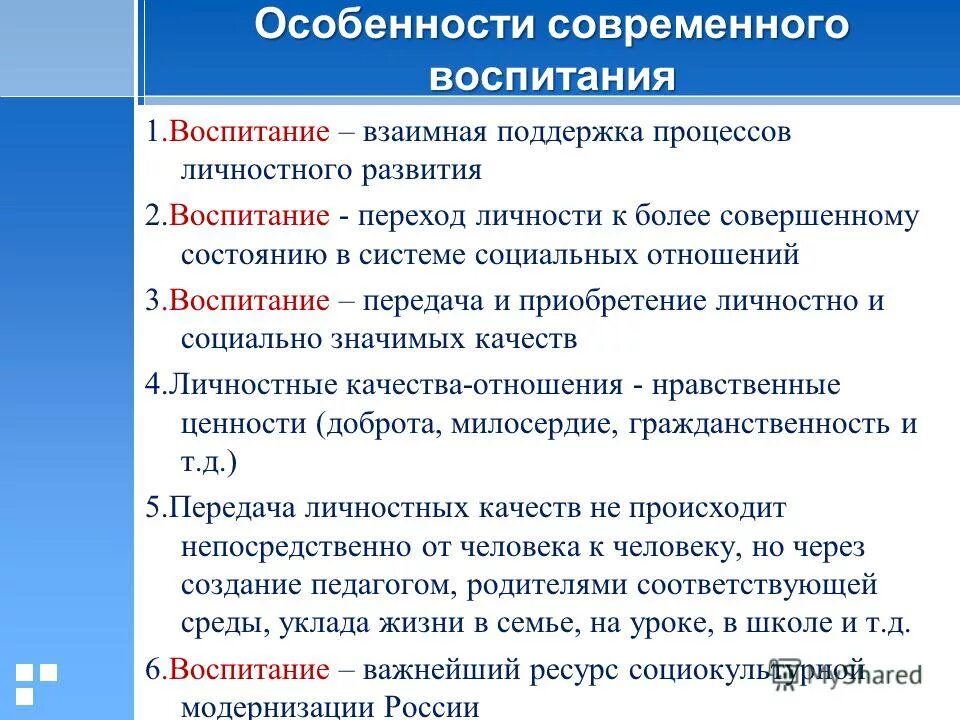 Особенности современного воспитания

1.Воспитание – взаимная поддержка процессов личностного развития

2.Воспитание - переход личности к более совершенному состоянию в системе социальных отношений

3.Воспитание – передача и приобретение личностно и социально значимых качеств

4.Личностные качества-отношения - нравственные ценности (доброта, милосердие, гражданственность и т.д.)

5.Передача личностных качеств не происходит непосредственно от человека к человеку, но через создание педагогом, родителями соответствующей среды, уклада жизни в семье, на уроке, в школе и т.д.

6.Воспитание – важнейший ресурс социокультурной модернизации России